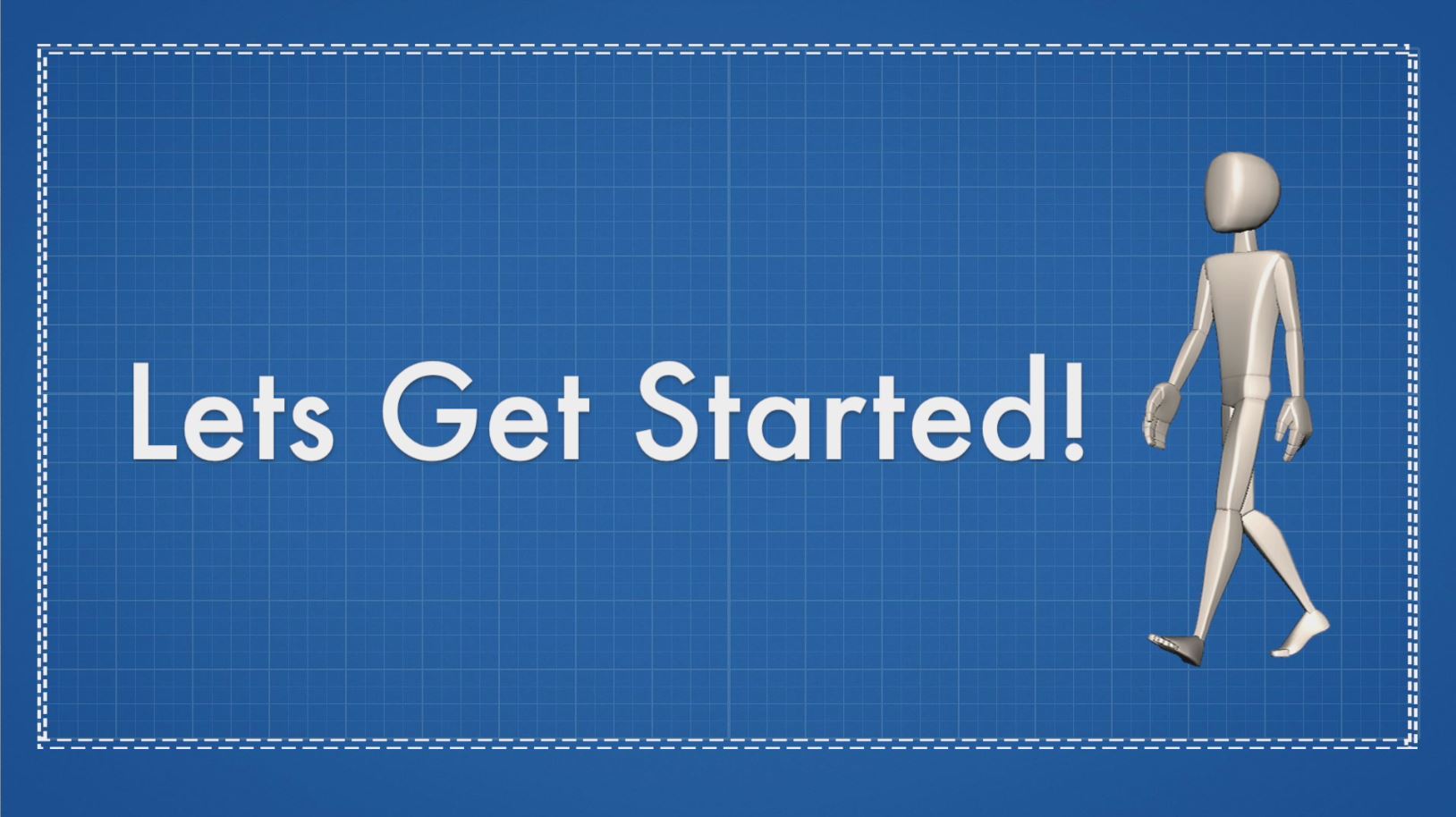 Lets Get Started!